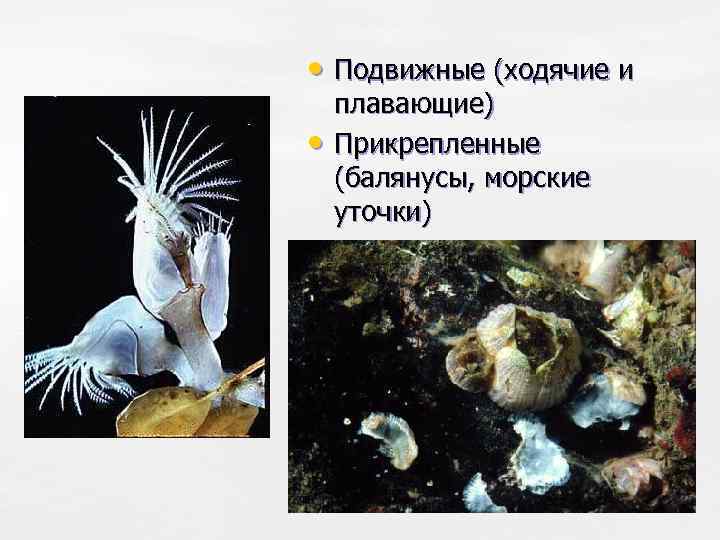 • Подвижные (ходячие и плавающие)
• Прикрепленные (балянусы, морские уточки)